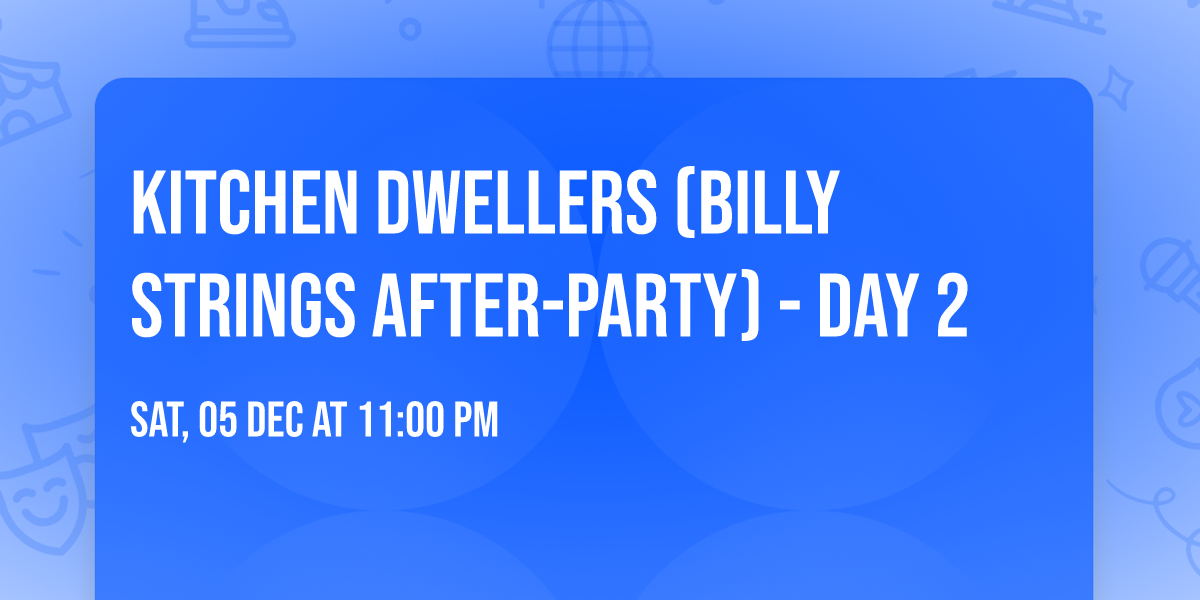 KITCHEN DWELLERS (BILLY STRINGS AFTER-PARTY) - DAY 2

SAT, 05 DEC AT 11:00 PM